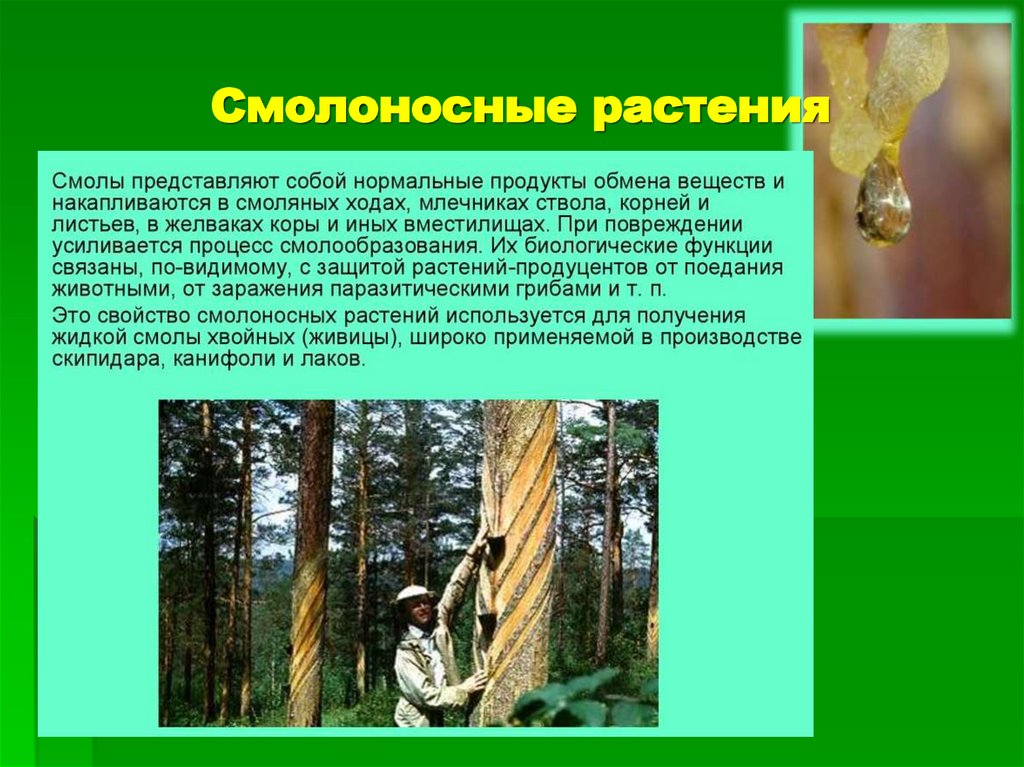 Смолоносные растения

Смолы представляют собой нормальные продукты обмена веществ и накапливаются в смоляных ходах, млечниках ствола, корней и листьев, в желваках коры и иных вместилищах. При повреждении усиливается процесс смолообразования. Их биологические функции связаны, по-видимому, с защитой растений-продуцентов от поедания животными, от заражения паразитическими грибами и т. п.

Это свойство смолоносных растений используется для получения жидкой смолы хвойных (живицы), широко применяемой в производстве скипидара, канифоли и лаков.